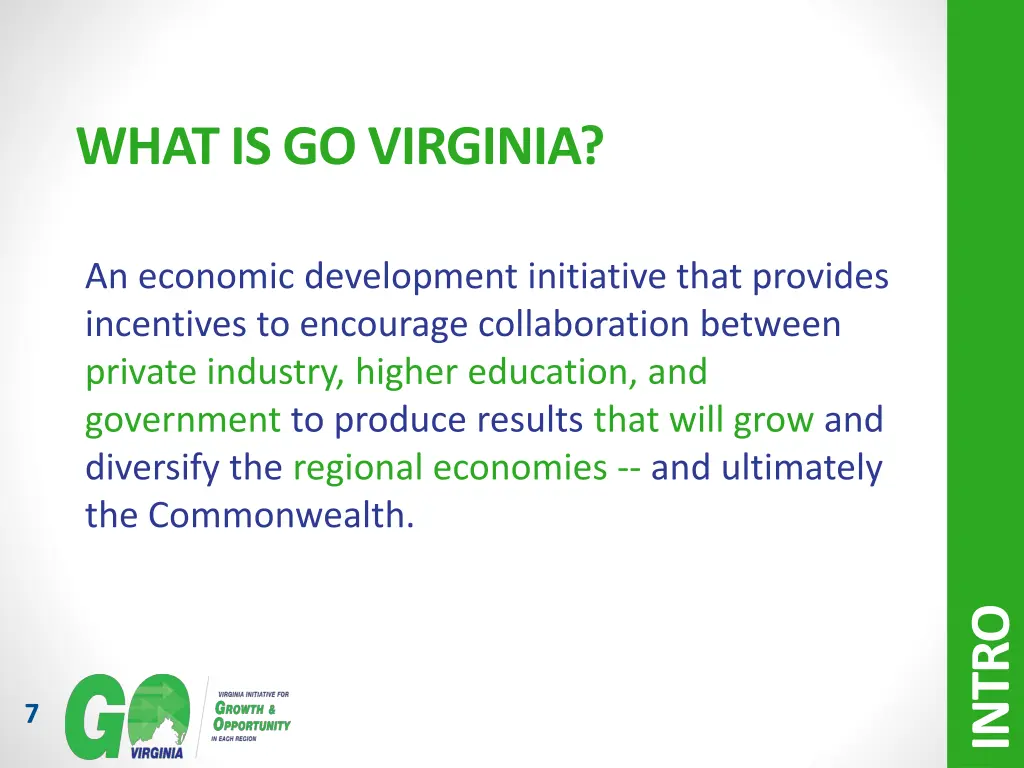 WHAT IS GO VIRGINIA?

An economic development initiative that provides incentives to encourage collaboration between private industry, higher education, and government to produce results that will grow and diversify the regional economies -- and ultimately the Commonwealth.

INTRO

7

GO VIRGINIA

VIRGINIA INITIATIVE FOR GROWTH & OPPORTUNITY IN EACH REGION